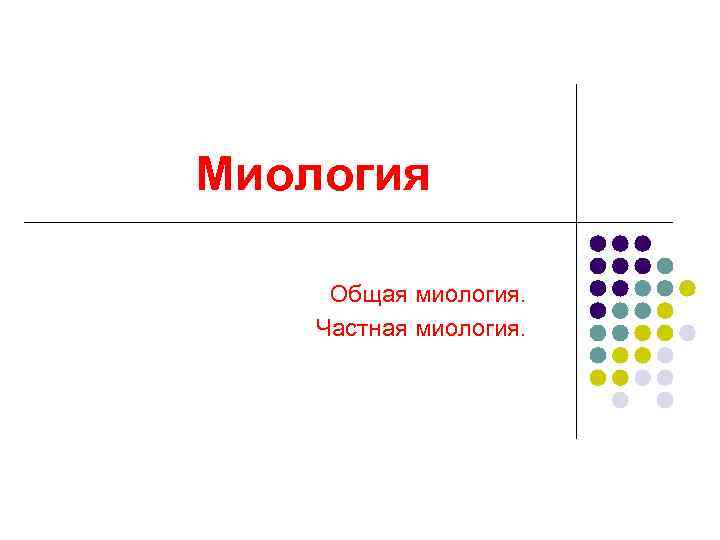 Миология

Общая миология.
Частная миология.